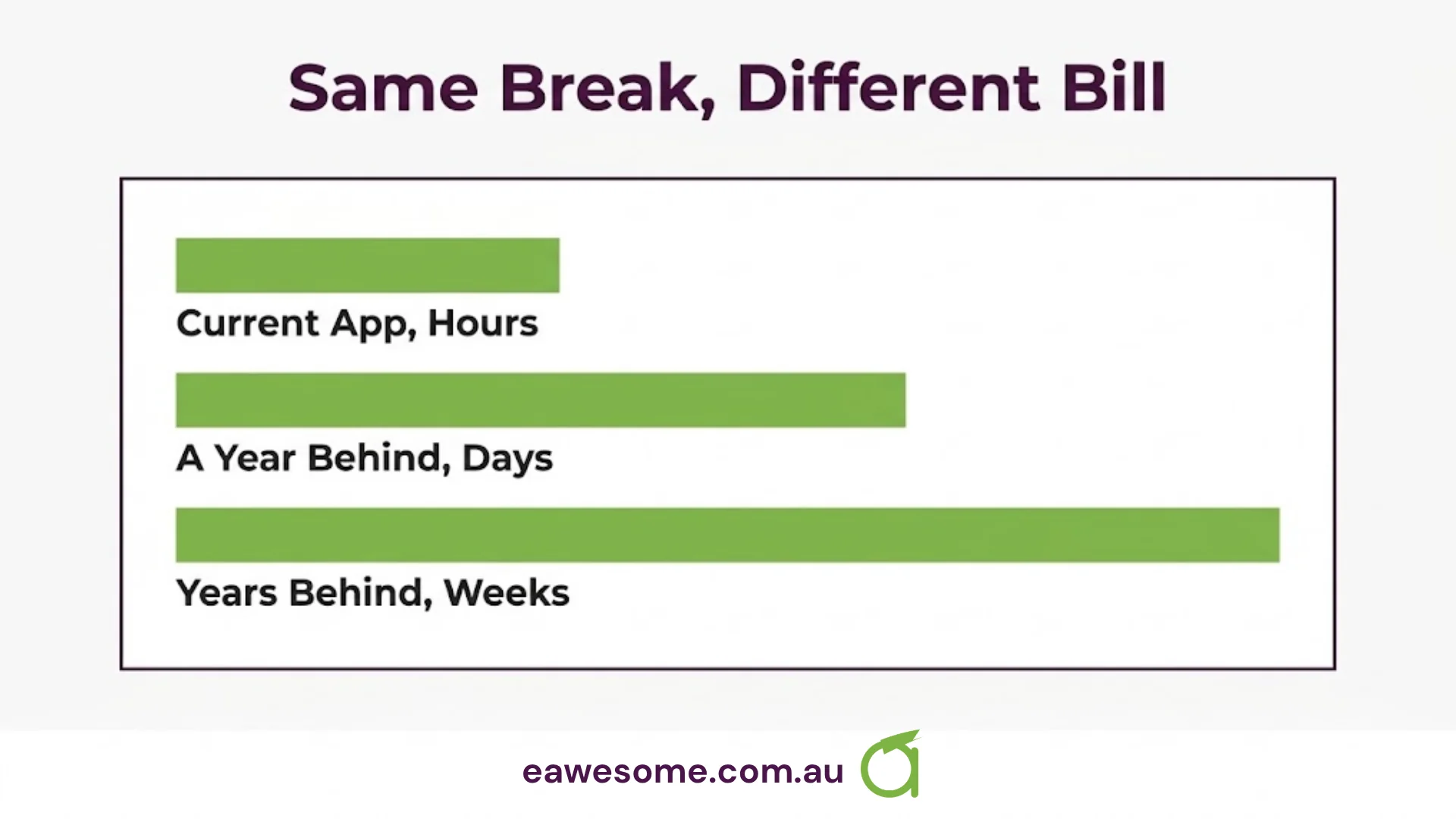 Same Break, Different Bill

Current App, Hours

A Year Behind, Days

Years Behind, Weeks

eawesome.com.au